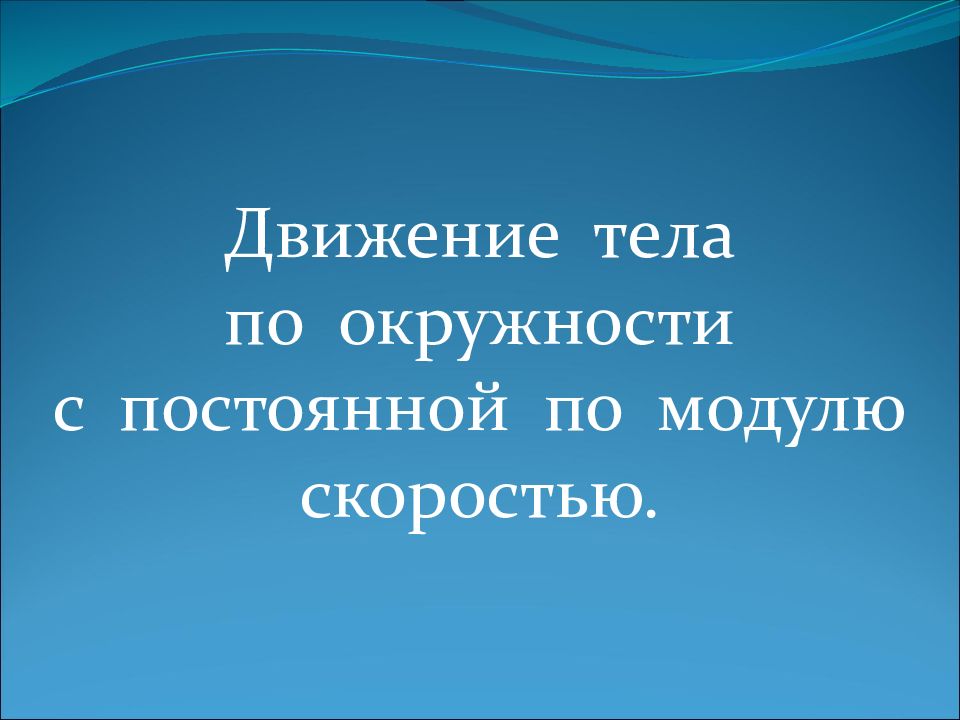 Движение тела
по окружности
с постоянной по модулю
скоростью.